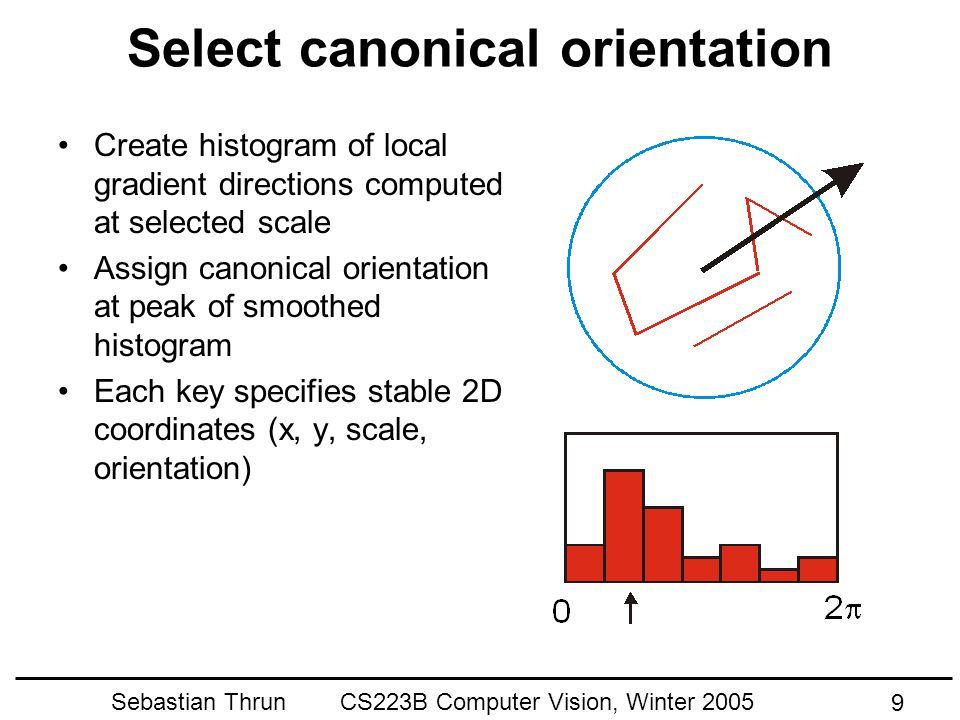 Select canonical orientation

• Create histogram of local gradient directions computed at selected scale

• Assign canonical orientation at peak of smoothed histogram

• Each key specifies stable 2D coordinates (x, y, scale, orientation)

0

$2\pi$

Sebastian Thrun CS223B Computer Vision, Winter 2005 9